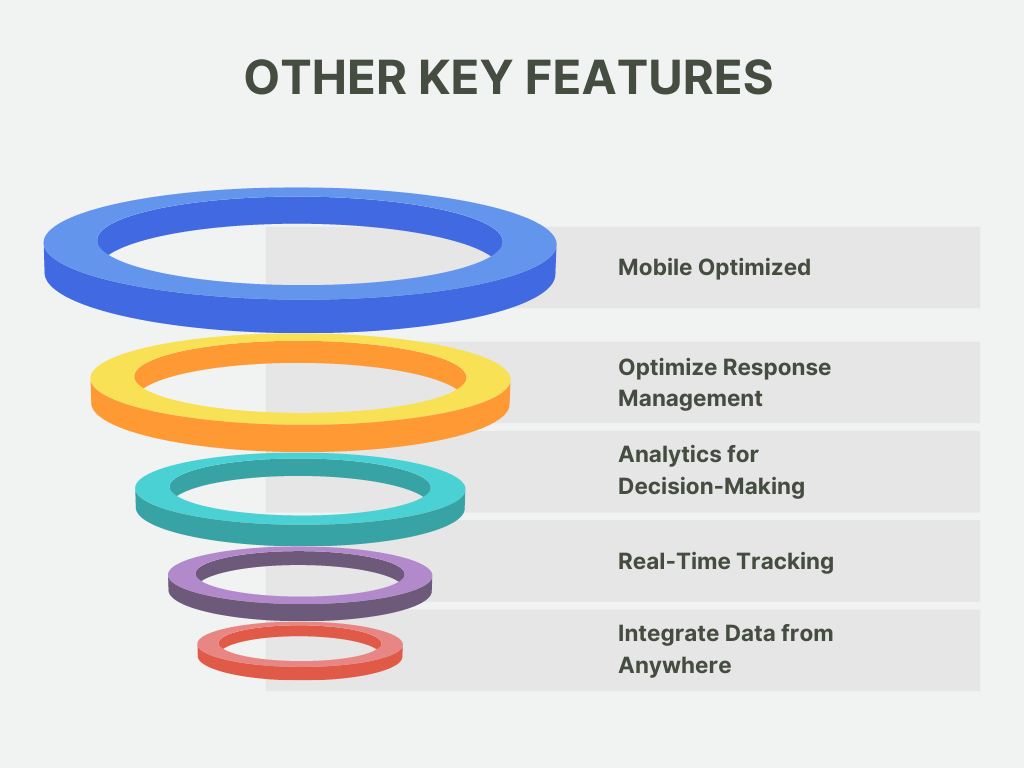 OTHER KEY FEATURES

Mobile Optimized

Optimize Response Management

Analytics for Decision-Making

Real-Time Tracking

Integrate Data from Anywhere